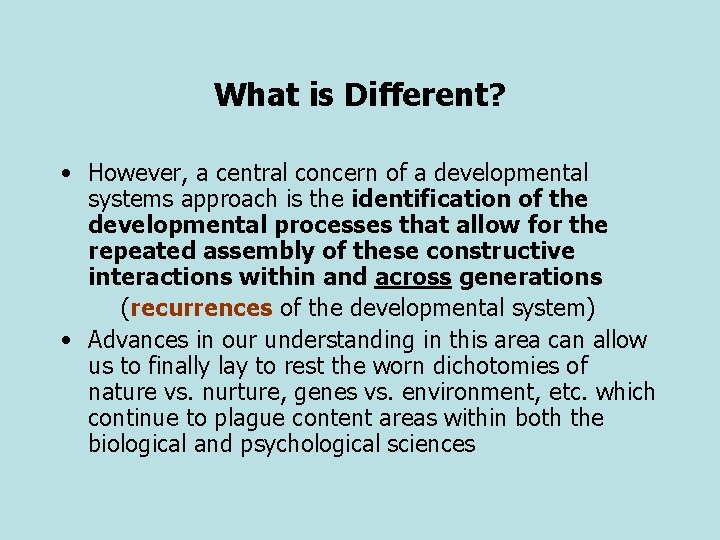 What is Different?

• However, a central concern of a developmental systems approach is the identification of the developmental processes that allow for the repeated assembly of these constructive interactions within and across generations

(recurrences of the developmental system)

• Advances in our understanding in this area can allow us to finally lay to rest the worn dichotomies of nature vs. nurture, genes vs. environment, etc. which continue to plague content areas within both the biological and psychological sciences